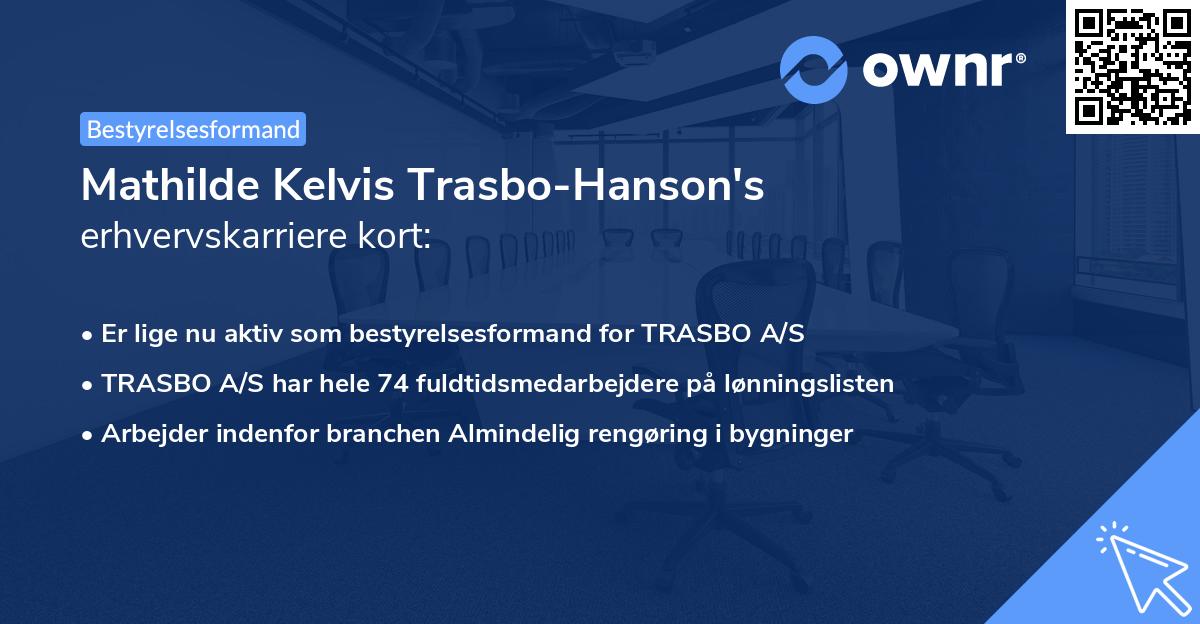 ownr®

Bestyrelsesformand

Mathilde Kelvis Trasbo-Hanson's erhvervskarriere kort:

• Er lige nu aktiv som bestyrelsesformand for TRASBO A/S

• TRASBO A/S har hele 74 fuldtidsmedarbejdere på lønningslisten

• Arbejder indenfor branchen Almindelig rengøring i bygninger